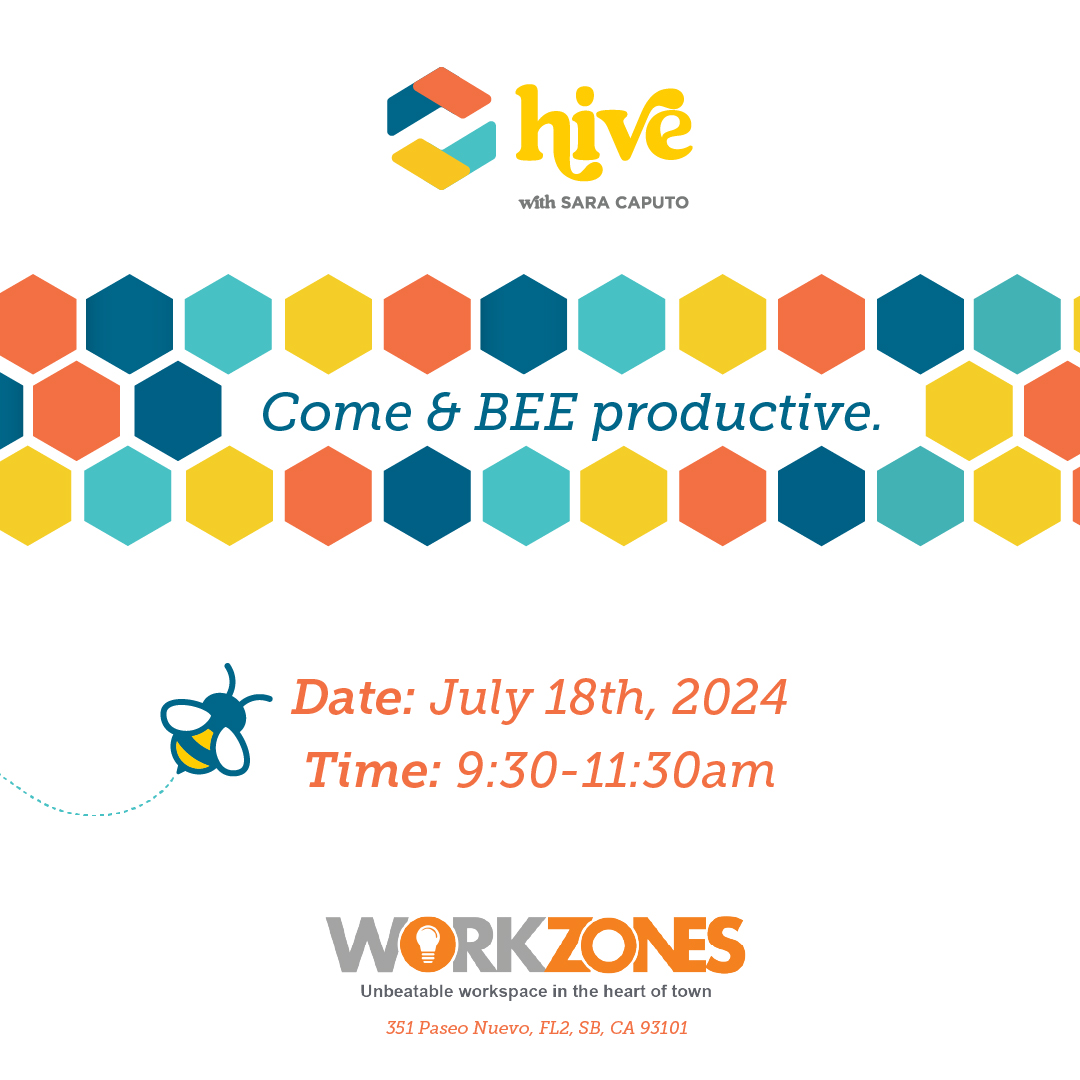 hive
with SARA CAPUTO

Come & BEE productive.

Date: July 18th, 2024
Time: 9:30-11:30am

WORKZONES
Unbeatable workspace in the heart of town
351 Paseo Nuevo, FL2, SB, CA 93101